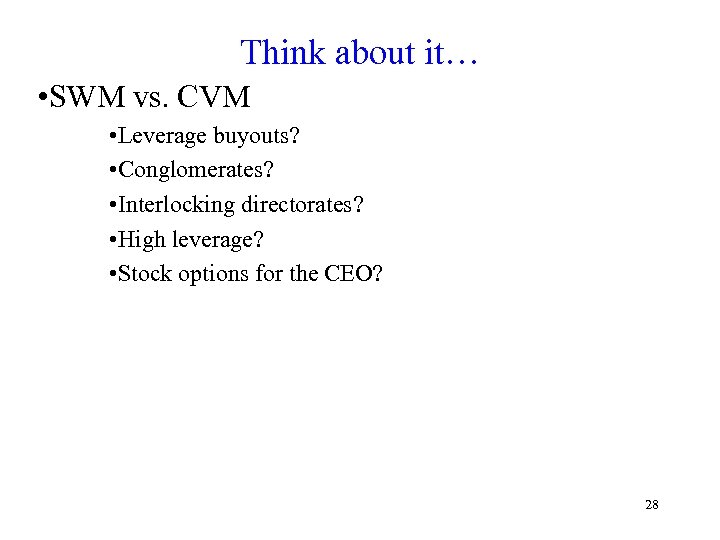 Think about it…

•SWM vs. CVM

•Leverage buyouts?

•Conglomerates?

•Interlocking directorates?

•High leverage?

•Stock options for the CEO?

28